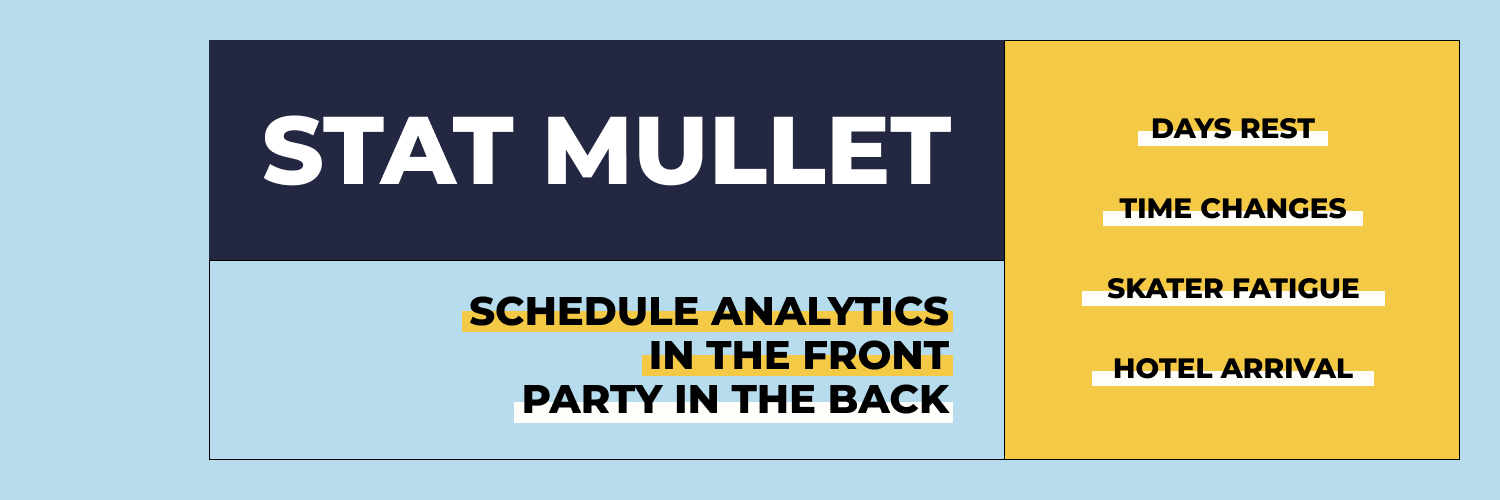 STAT MULLET

SCHEDULE ANALYTICS
IN THE FRONT
PARTY IN THE BACK

DAYS REST

TIME CHANGES

SKATER FATIGUE

HOTEL ARRIVAL